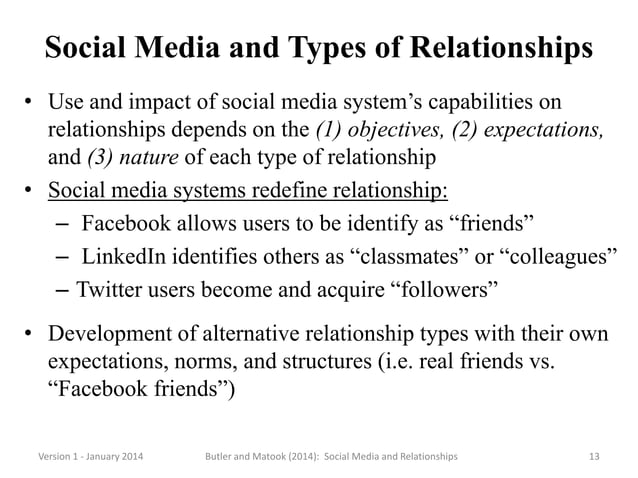 Social Media and Types of Relationships

• Use and impact of social media system's capabilities on relationships depends on the (1) objectives, (2) expectations, and (3) nature of each type of relationship

• Social media systems redefine relationship:
– Facebook allows users to be identify as "friends"
– LinkedIn identifies others as "classmates" or "colleagues"
– Twitter users become and acquire "followers"

• Development of alternative relationship types with their own expectations, norms, and structures (i.e. real friends vs. "Facebook friends")

Version 1 - January 2014

Butler and Matook (2014): Social Media and Relationships

13